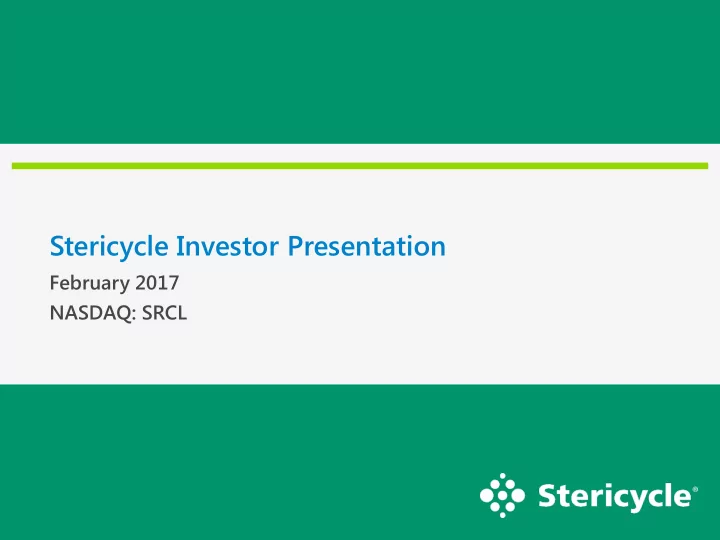 Stericycle Investor Presentation

February 2017

NASDAQ: SRCL

Stericycle®